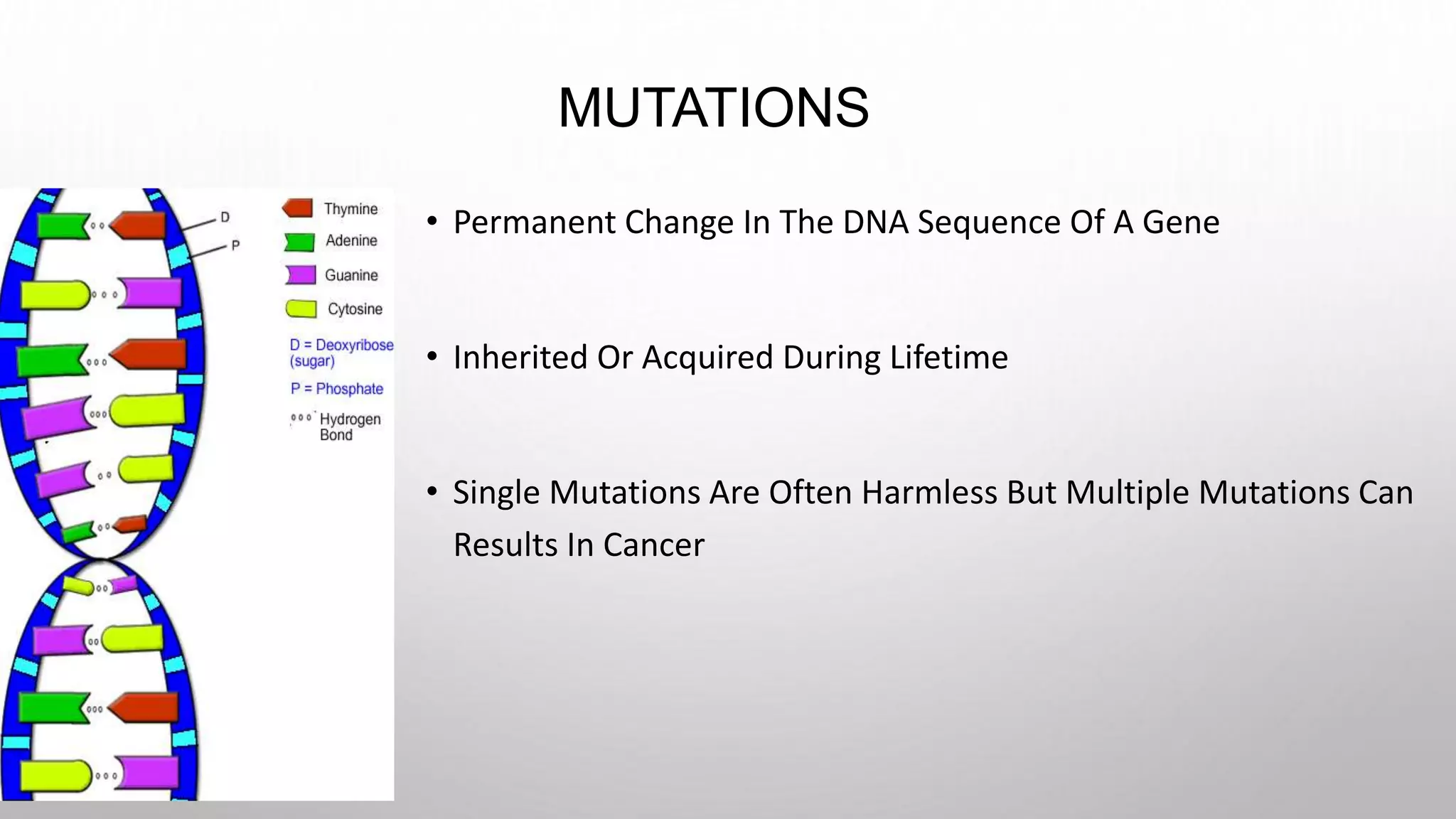 MUTATIONS

D

P

Thymine

Adenine

Guanine

Cytosine

D = Deoxyribose (sugar)

P = Phosphate

Hydrogen Bond

• Permanent Change In The DNA Sequence Of A Gene

• Inherited Or Acquired During Lifetime

• Single Mutations Are Often Harmless But Multiple Mutations Can Results In Cancer